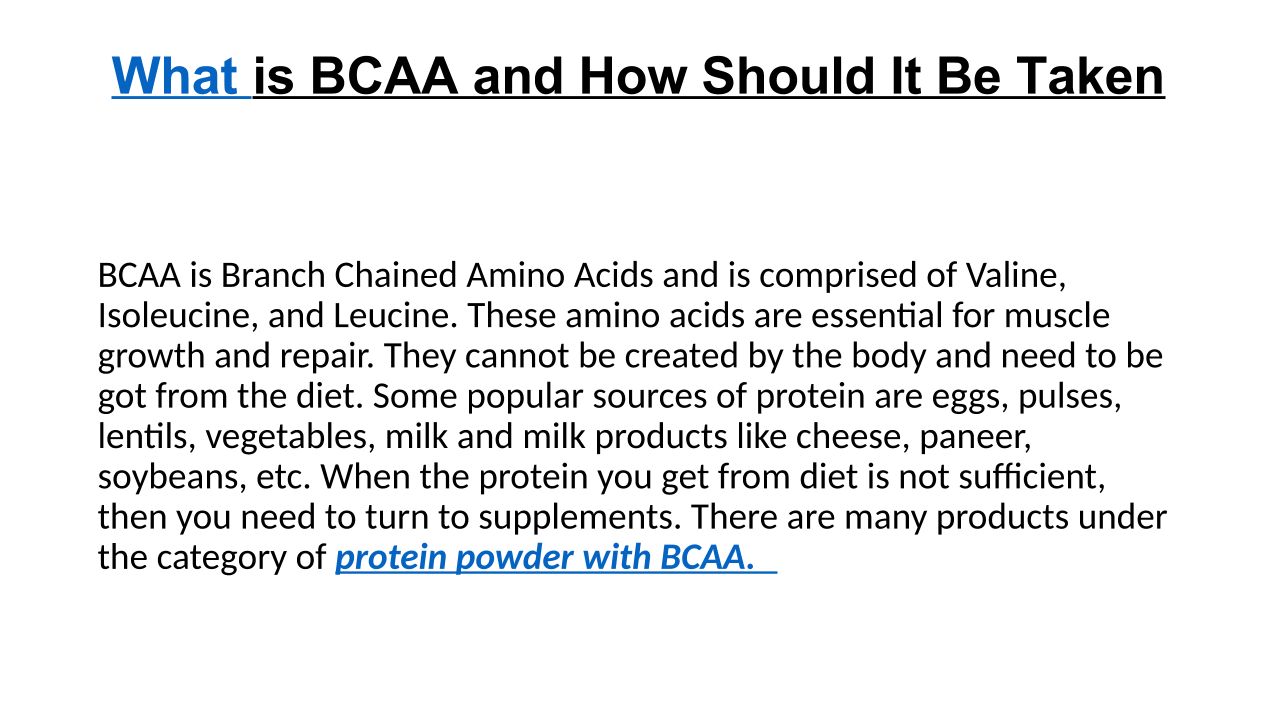 What is BCAA and How Should It Be Taken

BCAA is Branch Chained Amino Acids and is comprised of Valine, Isoleucine, and Leucine. These amino acids are essential for muscle growth and repair. They cannot be created by the body and need to be got from the diet. Some popular sources of protein are eggs, pulses, lentils, vegetables, milk and milk products like cheese, paneer, soybeans, etc. When the protein you get from diet is not sufficient, then you need to turn to supplements. There are many products under the category of protein powder with BCAA.